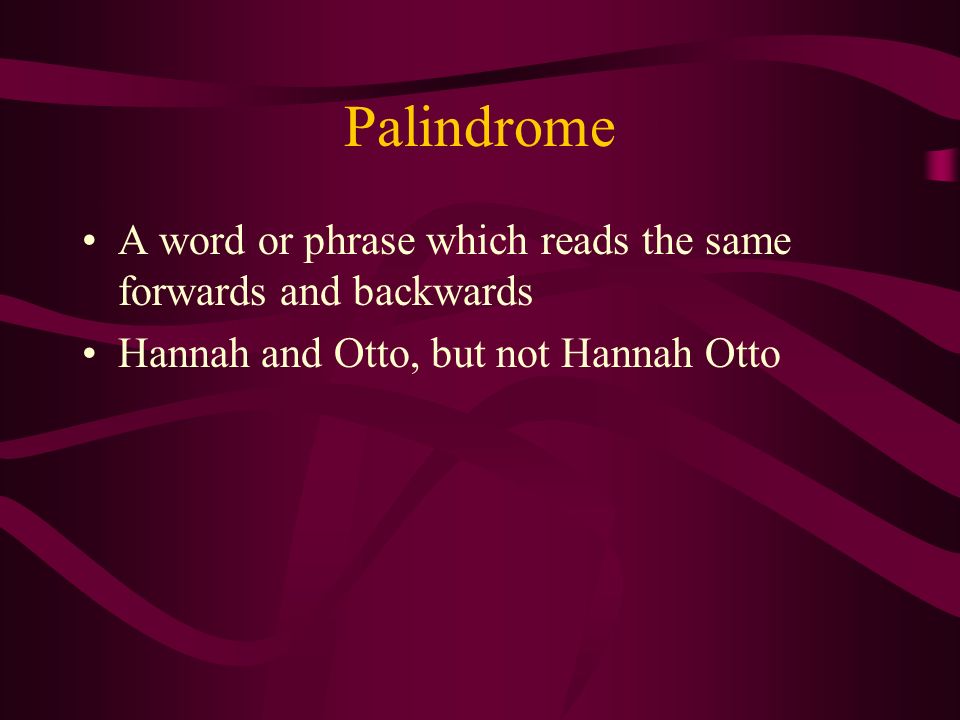 Palindrome

• A word or phrase which reads the same forwards and backwards

• Hannah and Otto, but not Hannah Otto